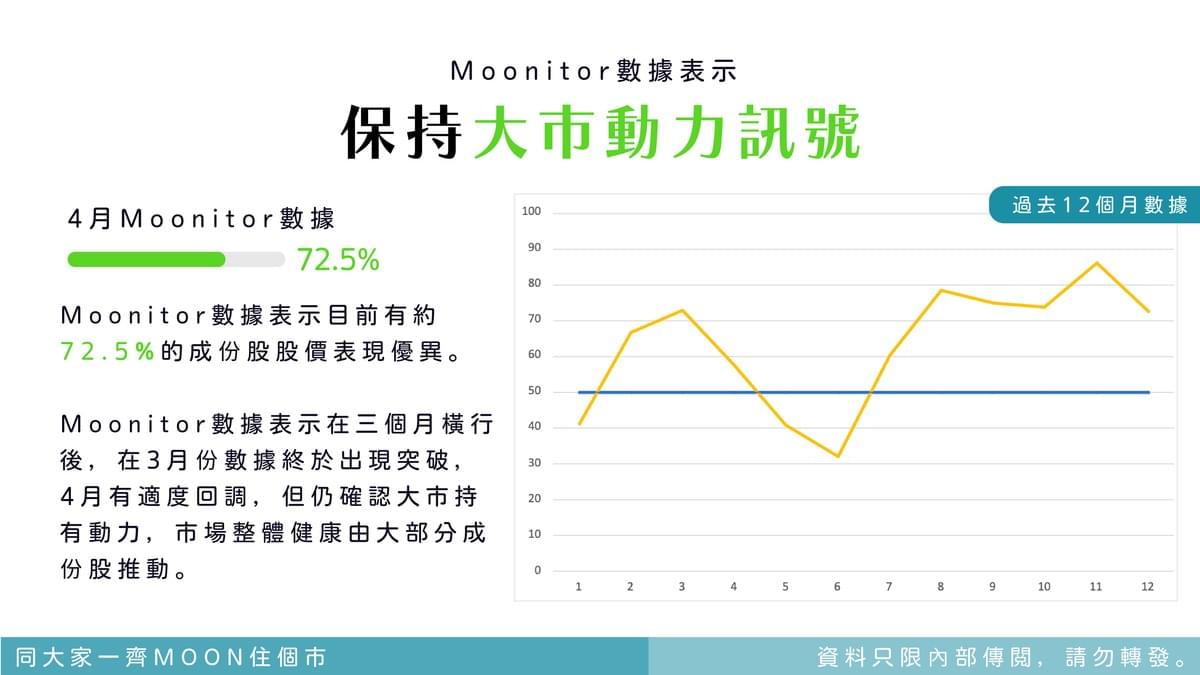 Moonitor數據表示

保持大市動力訊號

4月Moonitor數據

72.5%

Moonitor數據表示目前有約72.5%的成份股股價表現優異。

Moonitor數據表示在三個月橫行後，在3月份數據終於出現突破，4月有適度回調，但仍確認大市持有動力，市場整體健康由大部分成份股推動。

過去12個月數據

100
90
80
70
60
50
40
30
20
10
0

1 2 3 4 5 6 7 8 9 10 11 12

同大家一齊MOON住個市

資料只限內部傳閱，請勿轉發。